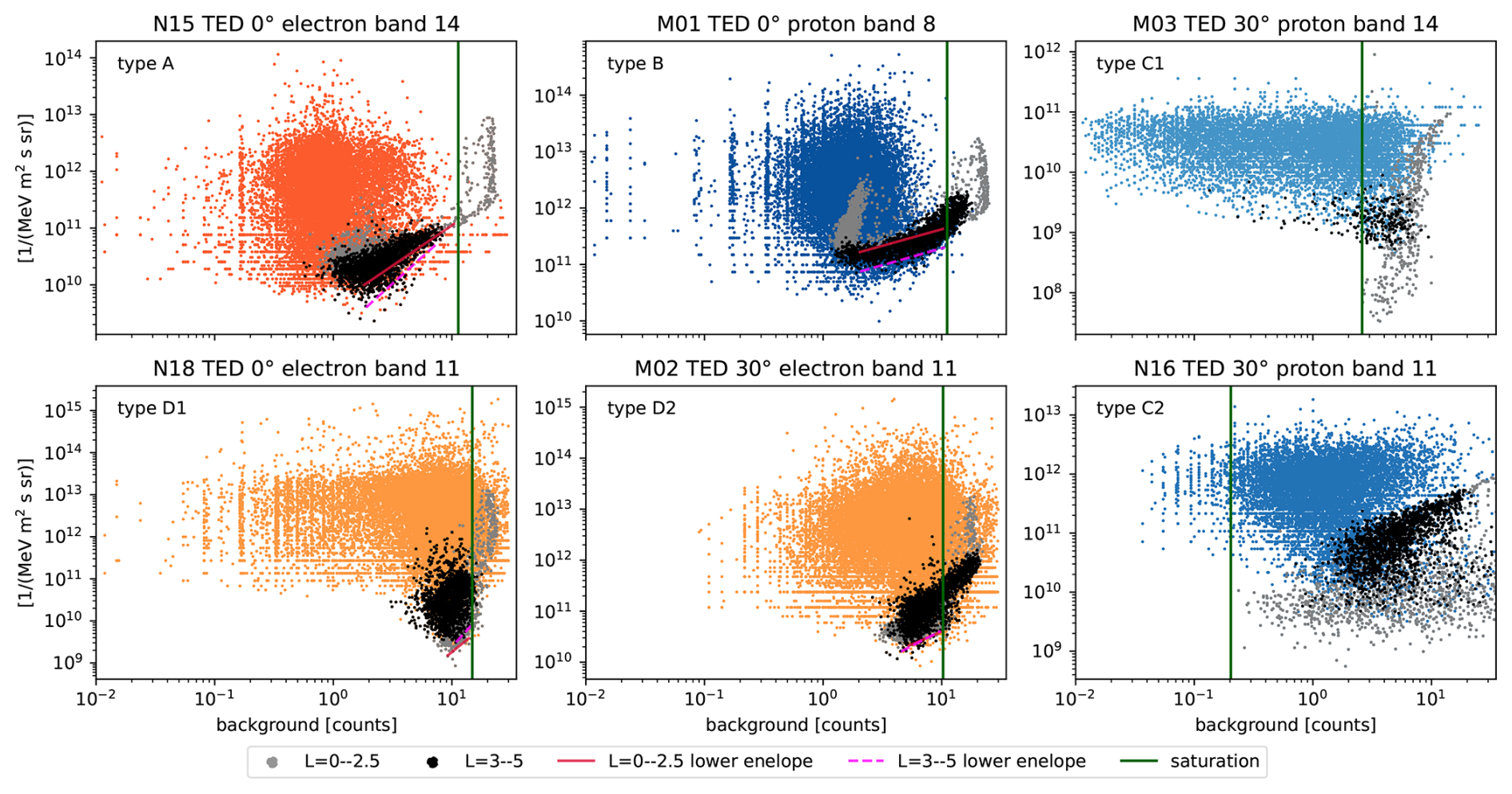 N15 TED 0° electron band 14

type A

[1/(MeV m$^2$ s sr)]

$10^{14}$ $10^{13}$ $10^{12}$ $10^{11}$ $10^{10}$

M01 TED 0° proton band 8

type B

$10^{14}$ $10^{13}$ $10^{12}$ $10^{11}$ $10^{10}$

M03 TED 30° proton band 14

type C1

$10^{12}$ $10^{11}$ $10^{10}$ $10^{9}$ $10^{8}$

N18 TED 0° electron band 11

type D1

[1/(MeV m$^2$ s sr)]

$10^{15}$ $10^{14}$ $10^{13}$ $10^{12}$ $10^{11}$ $10^{10}$ $10^{9}$

$10^{-2}$ $10^{-1}$ $10^{0}$ $10^{1}$

background [counts]

M02 TED 30° electron band 11

type D2

$10^{15}$ $10^{14}$ $10^{13}$ $10^{12}$ $10^{11}$ $10^{10}$

$10^{-2}$ $10^{-1}$ $10^{0}$ $10^{1}$

background [counts]

N16 TED 30° proton band 11

type C2

$10^{13}$ $10^{12}$ $10^{11}$ $10^{10}$ $10^{9}$

$10^{-2}$ $10^{-1}$ $10^{0}$ $10^{1}$

background [counts]

L=0--2.5 L=3--5 L=0--2.5 lower enelope L=3--5 lower enelope saturation